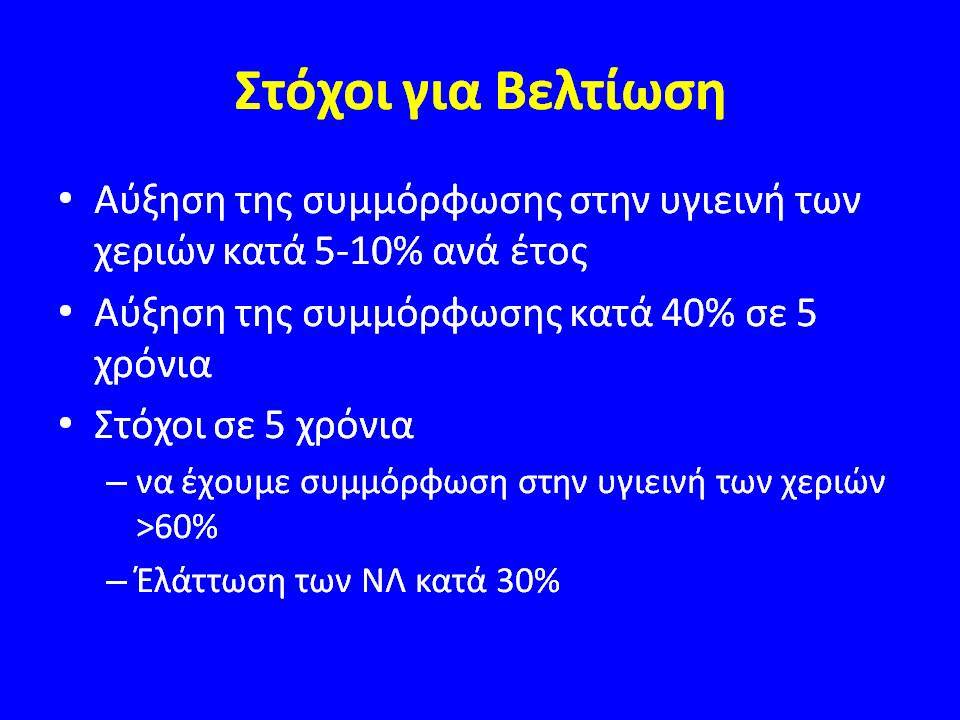 Στόχοι για Βελτίωση

• Αύξηση της συμμόρφωσης στην υγιεινή των χεριών κατά 5-10% ανά έτος
• Αύξηση της συμμόρφωσης κατά 40% σε 5 χρόνια
• Στόχοι σε 5 χρόνια
– να έχουμε συμμόρφωση στην υγιεινή των χεριών >60%
– Έλάττωση των ΝΛ κατά 30%